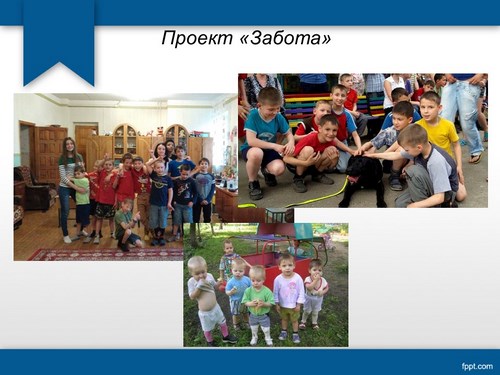 Проект «Забота»

fppt.com